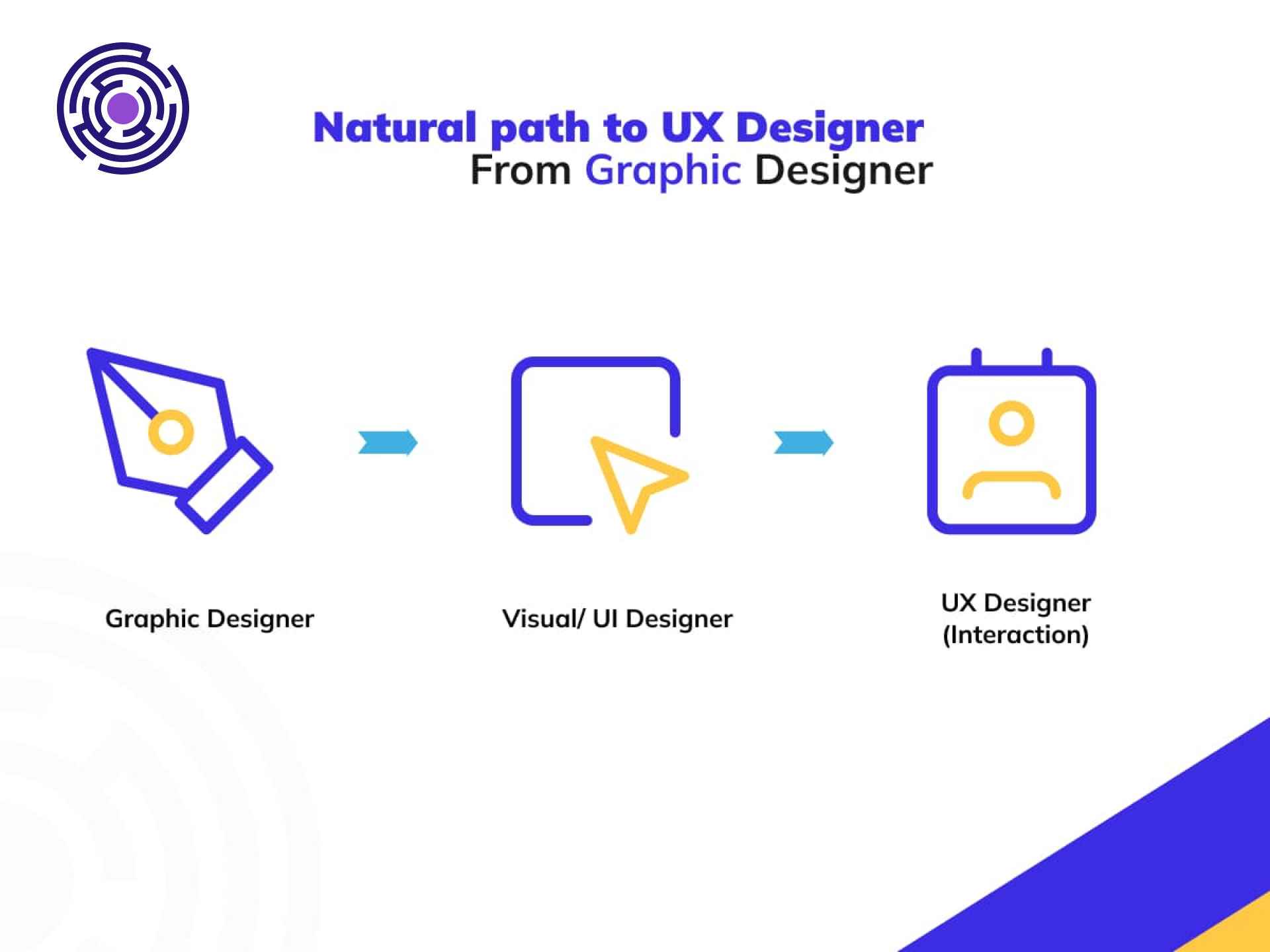 Natural path to UX Designer
From Graphic Designer

Graphic Designer

Visual/ UI Designer

UX Designer
(Interaction)